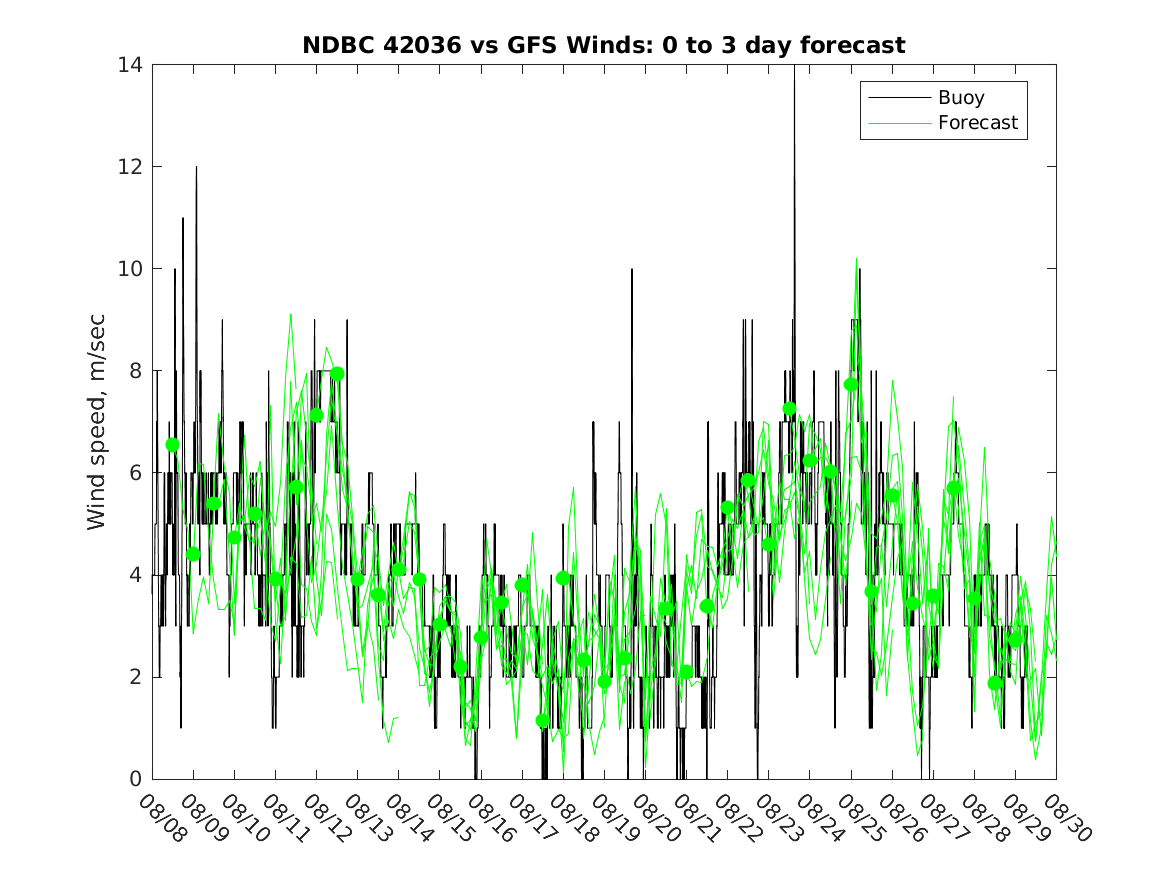 NDBC 42036 vs GFS Winds: 0 to 3 day forecast

Buoy
Forecast

Wind speed, m/sec

14
12
10
8
6
4
2
0

08/08 08/09 08/10 08/11 08/12 08/13 08/14 08/15 08/16 08/17 08/18 08/19 08/20 08/21 08/22 08/23 08/24 08/25 08/26 08/27 08/28 08/29 08/30